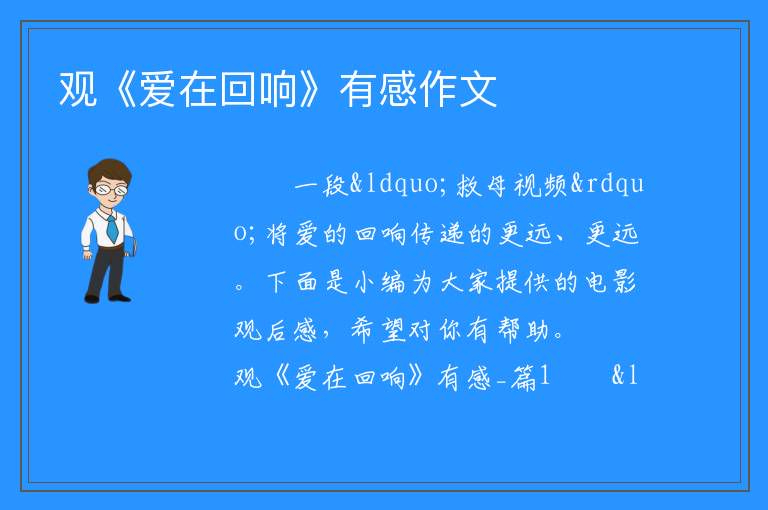 观《爱在回响》有感作文

一段&ldquo;救母视频&rdquo;将爱的回响传递的更远、更远。下面是小编为大家提供的电影观后感，希望对你有帮助。

观《爱在回响》有感-篇1 &l